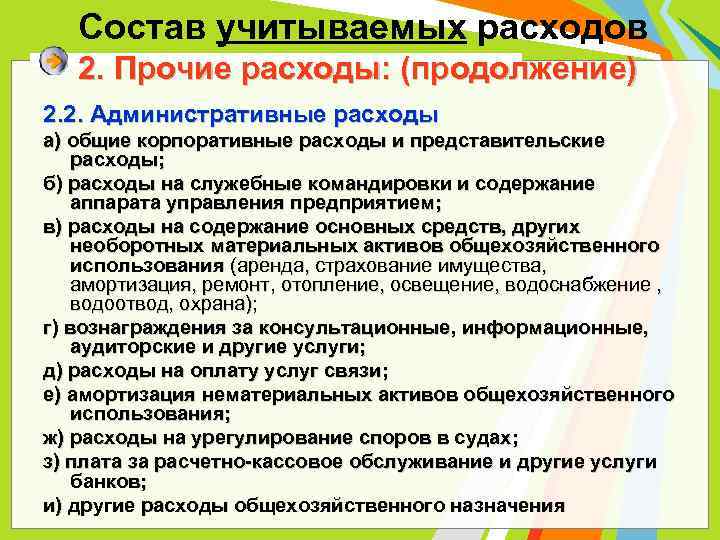 Состав учитываемых расходов

2. Прочие расходы: (продолжение)

2.2. Административные расходы

а) общие корпоративные расходы и представительские расходы;

б) расходы на служебные командировки и содержание аппарата управления предприятием;

в) расходы на содержание основных средств, других необоротных материальных активов общехозяйственного использования (аренда, страхование имущества, амортизация, ремонт, отопление, освещение, водоснабжение , водоотвод, охрана);

г) вознаграждения за консультационные, информационные, аудиторские и другие услуги;

д) расходы на оплату услуг связи;

е) амортизация нематериальных активов общехозяйственного использования;

ж) расходы на урегулирование споров в судах;

з) плата за расчетно-кассовое обслуживание и другие услуги банков;

и) другие расходы общехозяйственного назначения